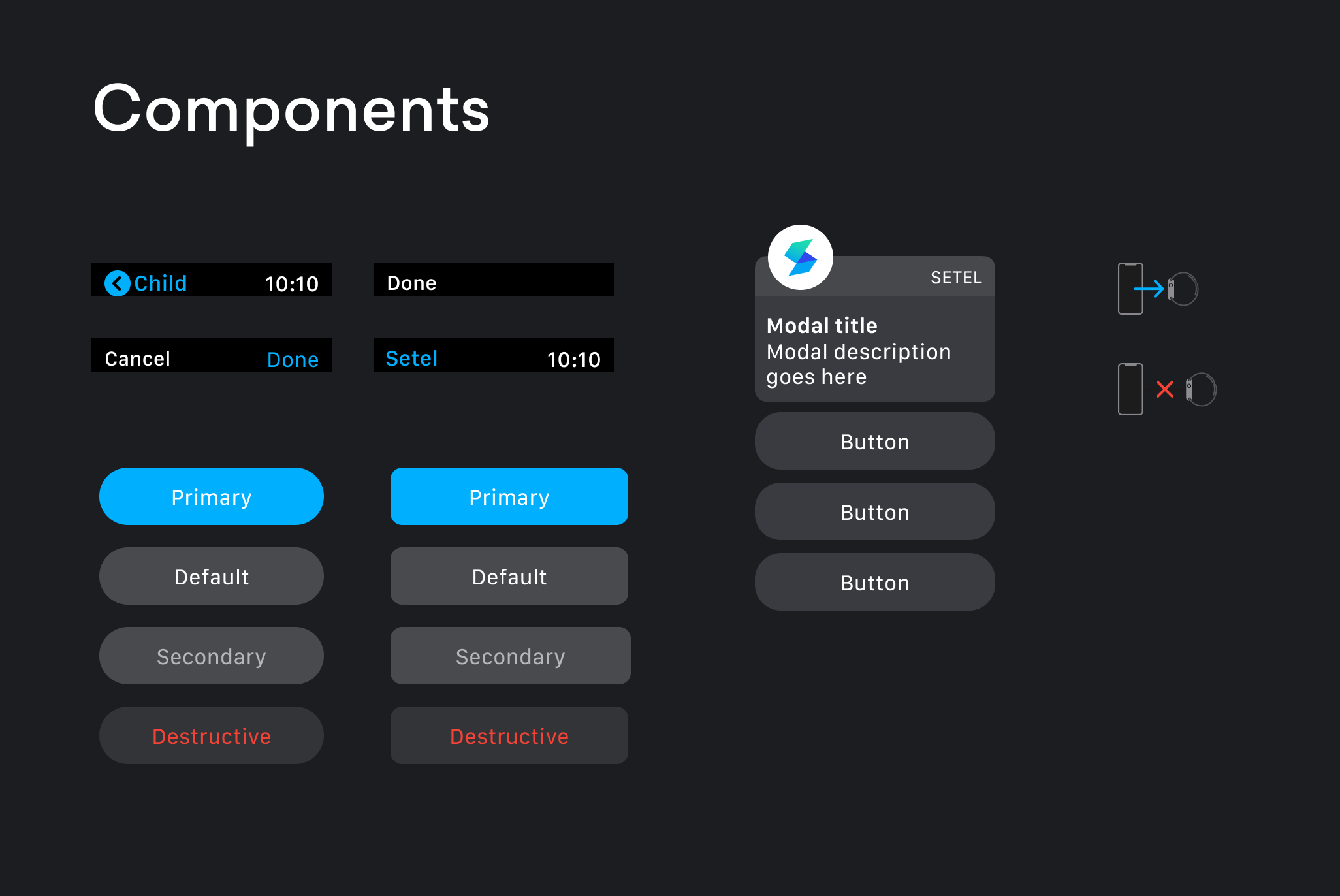 Components

Child 10:10

Done

Cancel Done

Setel 10:10

Primary

Default

Secondary

Destructive

Primary

Default

Secondary

Destructive

SETEL

Modal title
Modal description goes here

Button

Button

Button